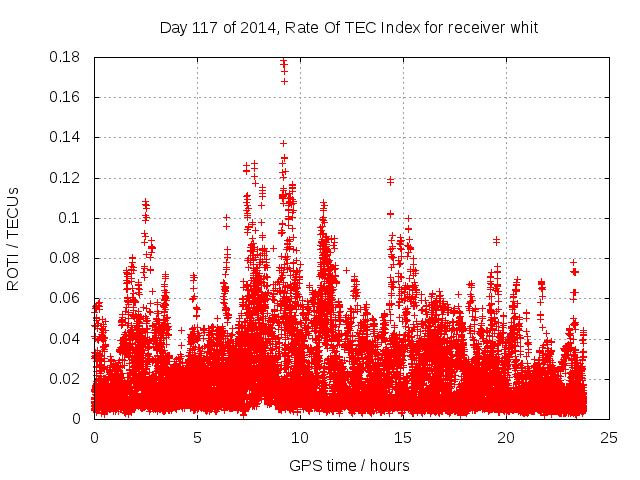 Day 117 of 2014, Rate Of TEC Index for receiver whit

ROTI / TECUs

0.18
0.16
0.14
0.12
0.1
0.08
0.06
0.04
0.02
0

0
5
10
15
20
25

GPS time / hours